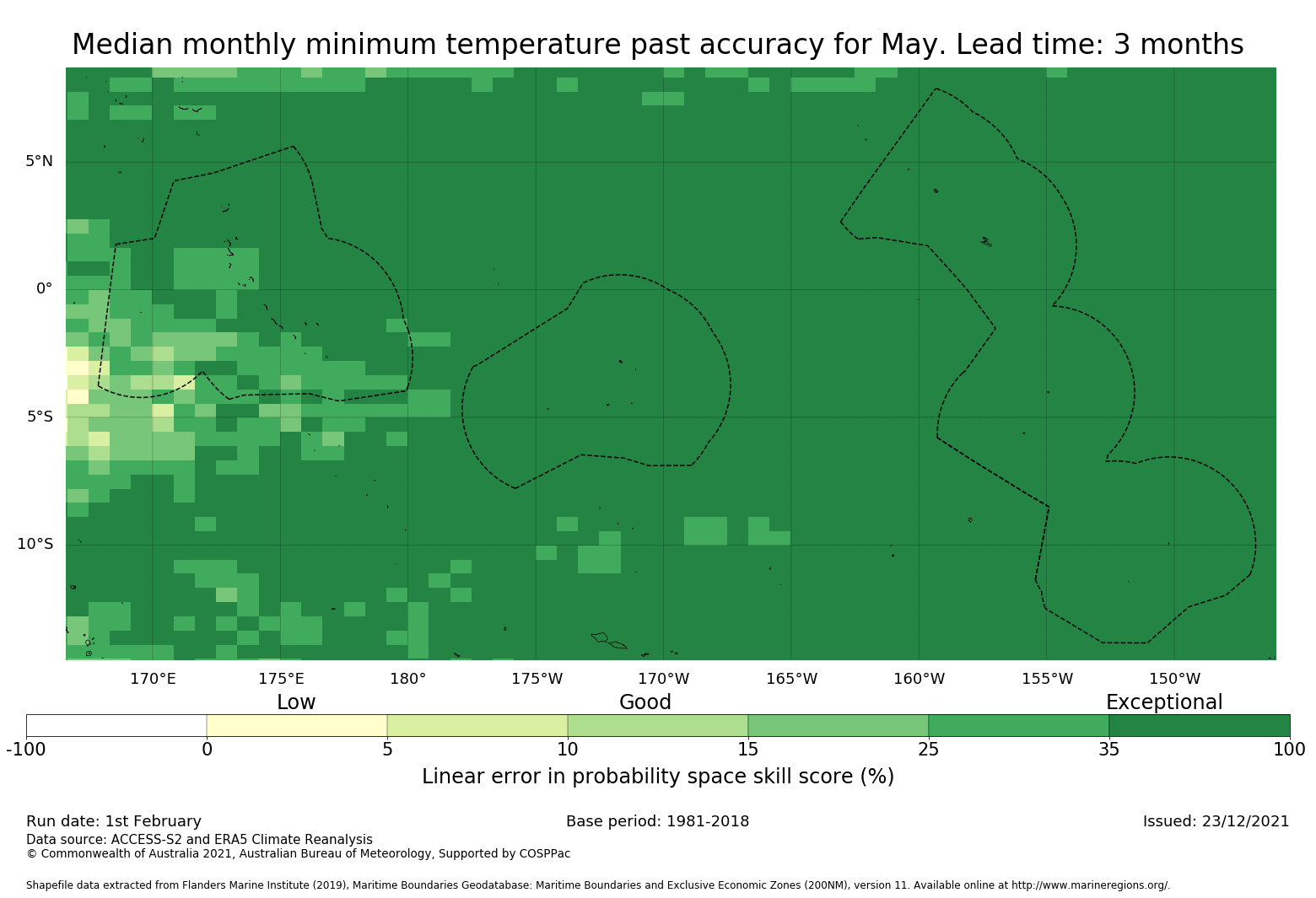 Median monthly minimum temperature past accuracy for May. Lead time: 3 months

5°N
0°
5°S
10°S

170°E 175°E 180° 175°W 170°W 165°W 160°W 155°W 150°W

Low Good Exceptional

-100 0 5 10 15 25 35 100

Linear error in probability space skill score (%)

Run date: 1st February
Base period: 1981-2018
Issued: 23/12/2021
Data source: ACCESS-S2 and ERA5 Climate Reanalysis
© Commonwealth of Australia 2021, Australian Bureau of Meteorology, Supported by COSPPac

Shapefile data extracted from Flanders Marine Institute (2019), Maritime Boundaries Geodatabase: Maritime Boundaries and Exclusive Economic Zones (200NM), version 11. Available online at http://www.marineregions.org/.